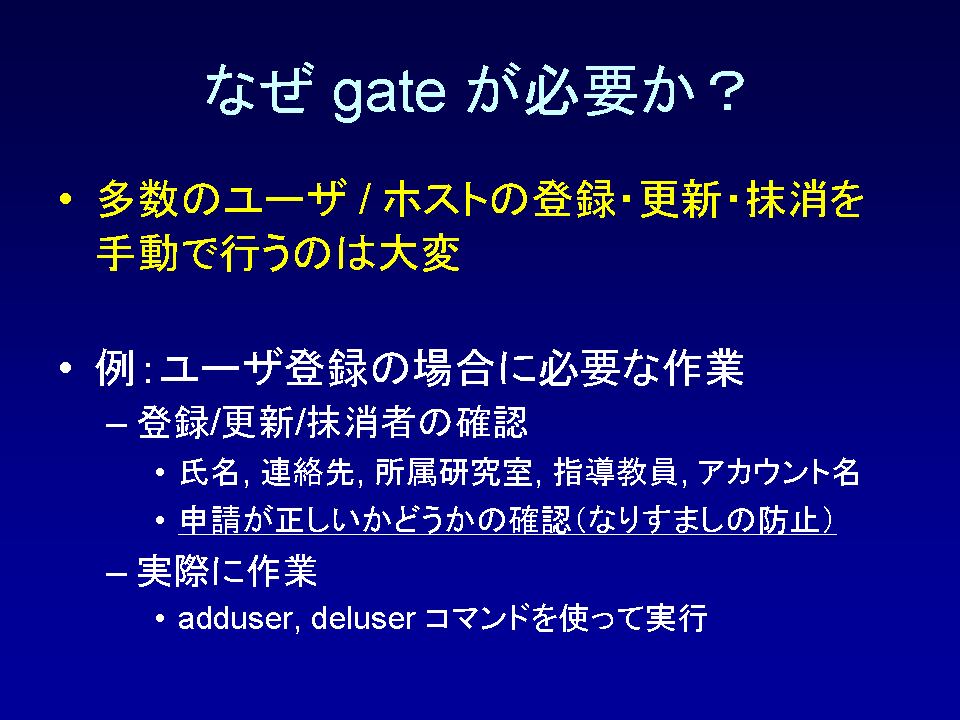 なぜ gate が必要か？

• 多数のユーザ / ホストの登録・更新・抹消を手動で行うのは大変

• 例：ユーザ登録の場合に必要な作業
  – 登録/更新/抹消者の確認
    • 氏名, 連絡先, 所属研究室, 指導教員, アカウント名
    • 申請が正しいかどうかの確認（なりすましの防止）
  – 実際に作業
    • adduser, deluser コマンドを使って実行